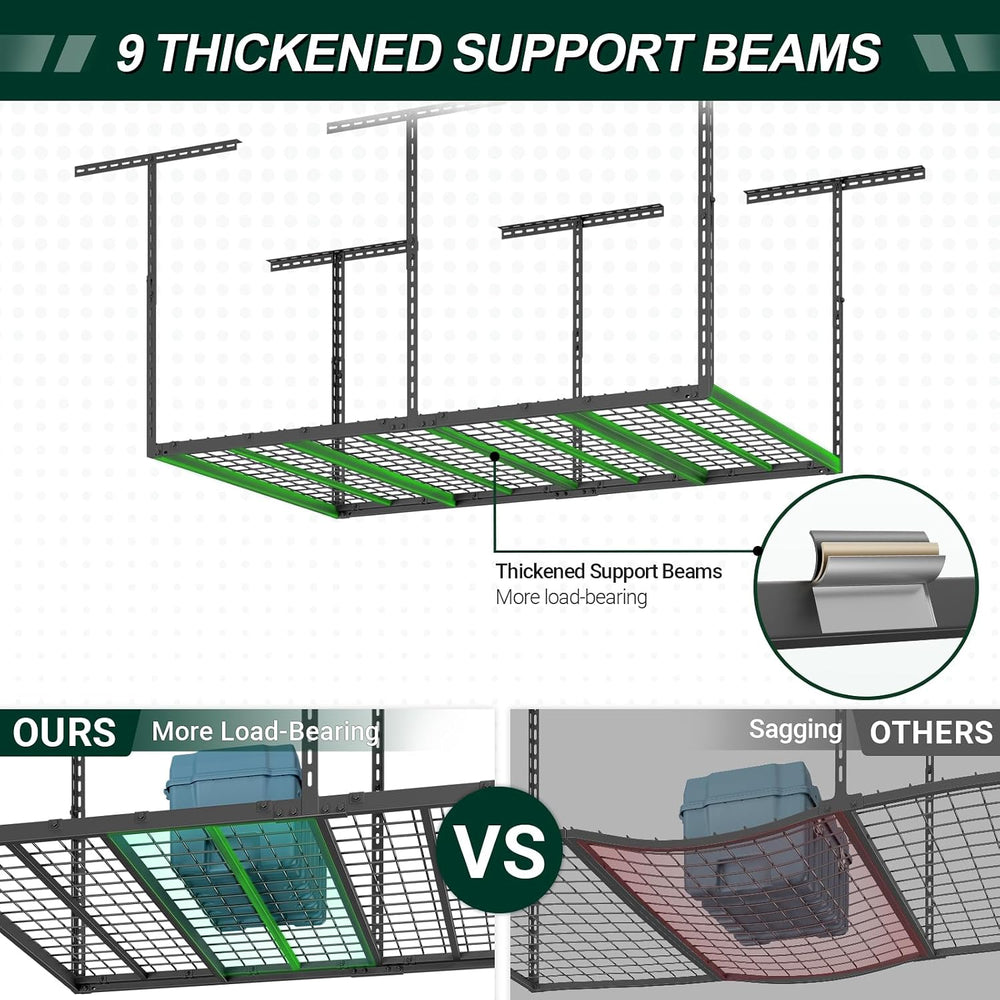 9 THICKENED SUPPORT BEAMS

Thickened Support Beams
More load-bearing

OURS More Load-Bearing

VS

Sagging OTHERS